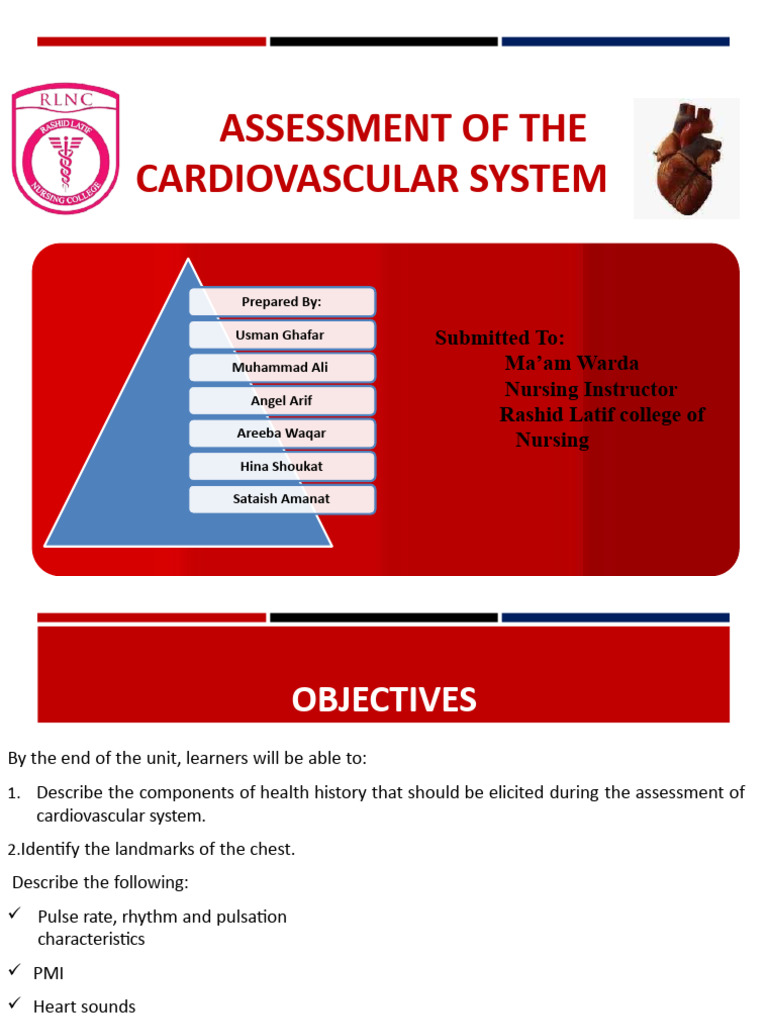 RLNC
RASHID LATIF NURSING COLLEGE

ASSESSMENT OF THE CARDIOVASCULAR SYSTEM

Prepared By:
Usman Ghafar
Muhammad Ali
Angel Arif
Areeba Waqar
Hina Shoukat
Sataish Amanat

Submitted To:
Ma'am Warda
Nursing Instructor
Rashid Latif college of Nursing

OBJECTIVES

By the end of the unit, learners will be able to:

1. Describe the components of health history that should be elicited during the assessment of cardiovascular system.

2.Identify the landmarks of the chest.

Describe the following:

✓ Pulse rate, rhythm and pulsation characteristics

✓ PMI

✓ Heart sounds